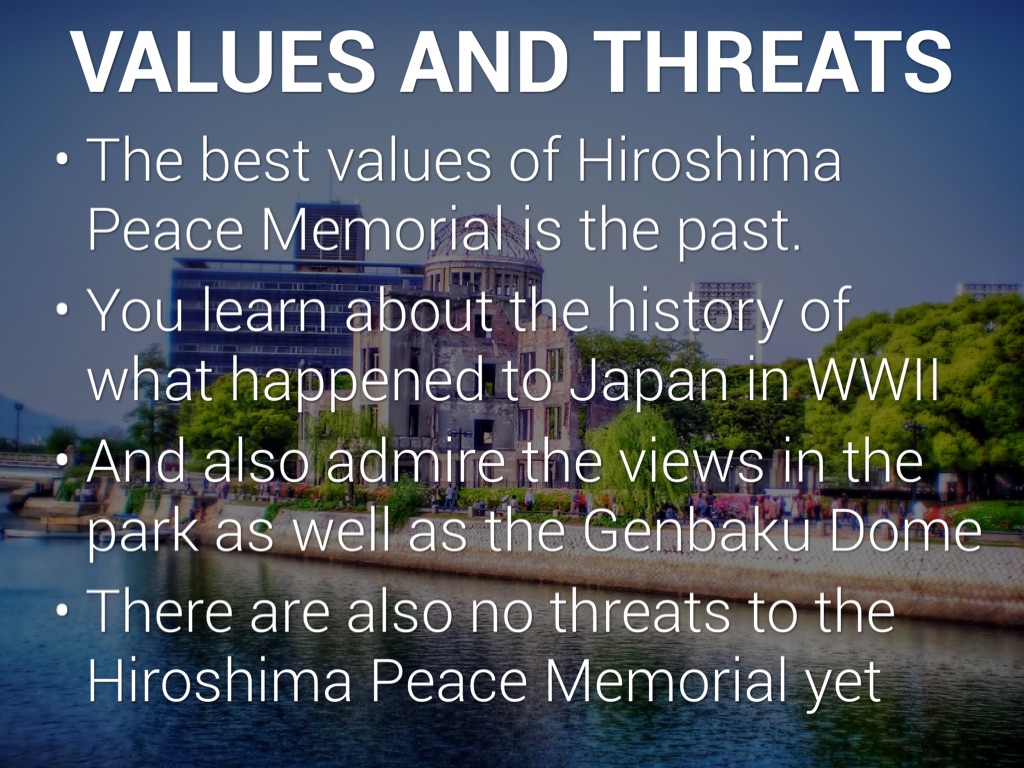 VALUES AND THREATS

• The best values of Hiroshima Peace Memorial is the past.

• You learn about the history of what happened to Japan in WWII

• And also admire the views in the park as well as the Genbaku Dome

• There are also no threats to the Hiroshima Peace Memorial yet